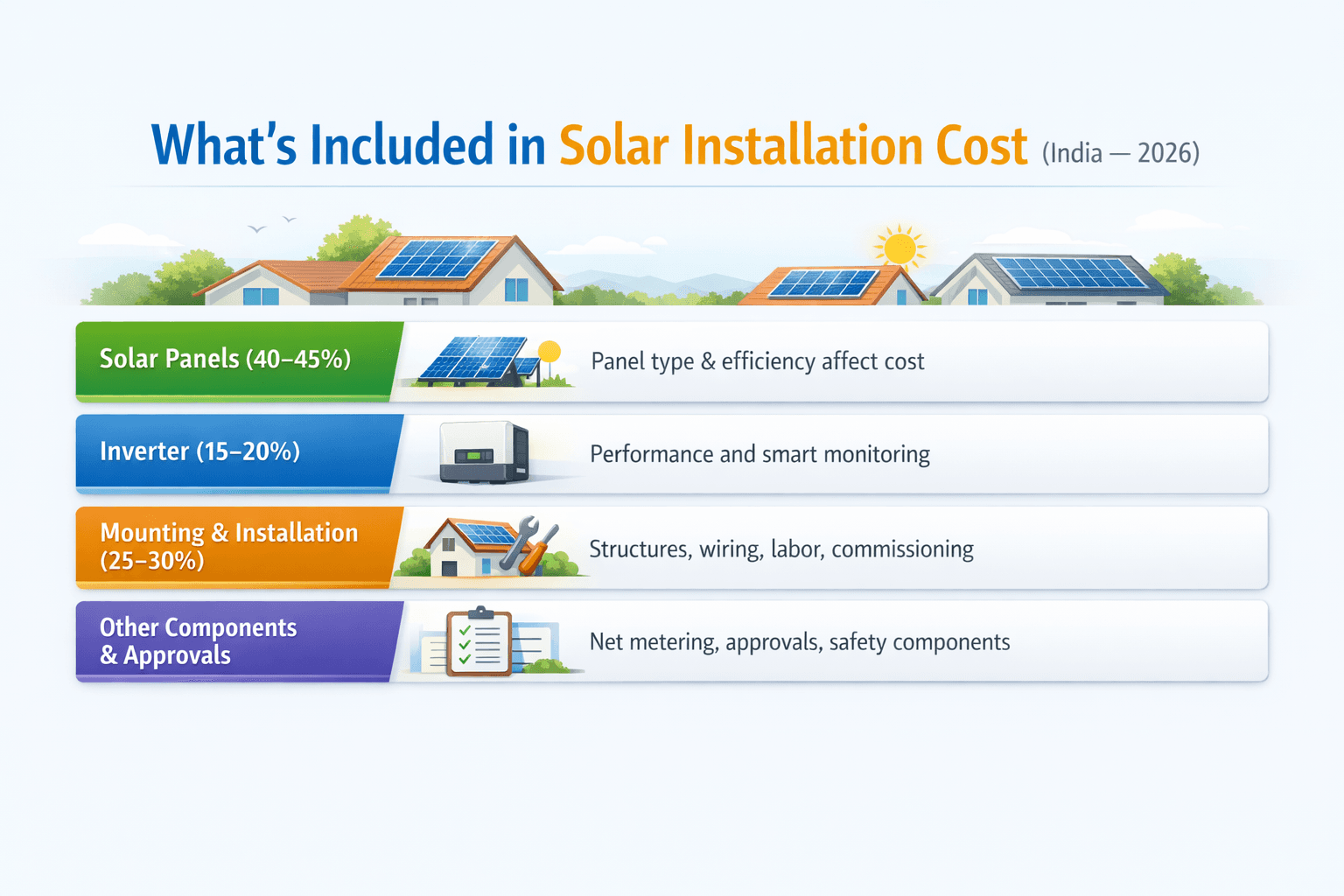 What's Included in Solar Installation Cost (India — 2026)

Solar Panels (40–45%)
Panel type & efficiency affect cost

Inverter (15–20%)
Performance and smart monitoring

Mounting & Installation (25–30%)
Structures, wiring, labor, commissioning

Other Components & Approvals
Net metering, approvals, safety components